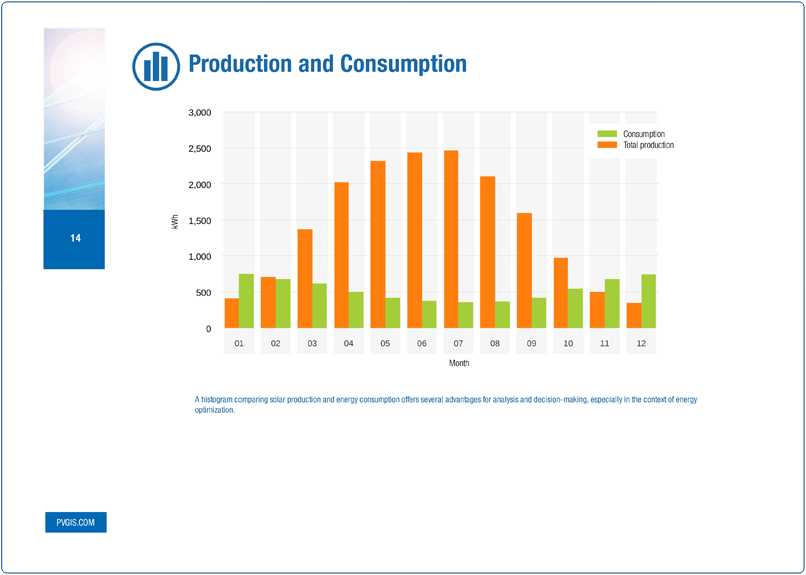 14

Production and Consumption

3,000
2,500
2,000
1,500
1,000
500
0

kWh

Consumption
Total production

01 02 03 04 05 06 07 08 09 10 11 12

Month

A histogram comparing solar production and energy consumption offers several advantages for analysis and decision-making, especially in the context of energy optimization.

PVGIS.COM